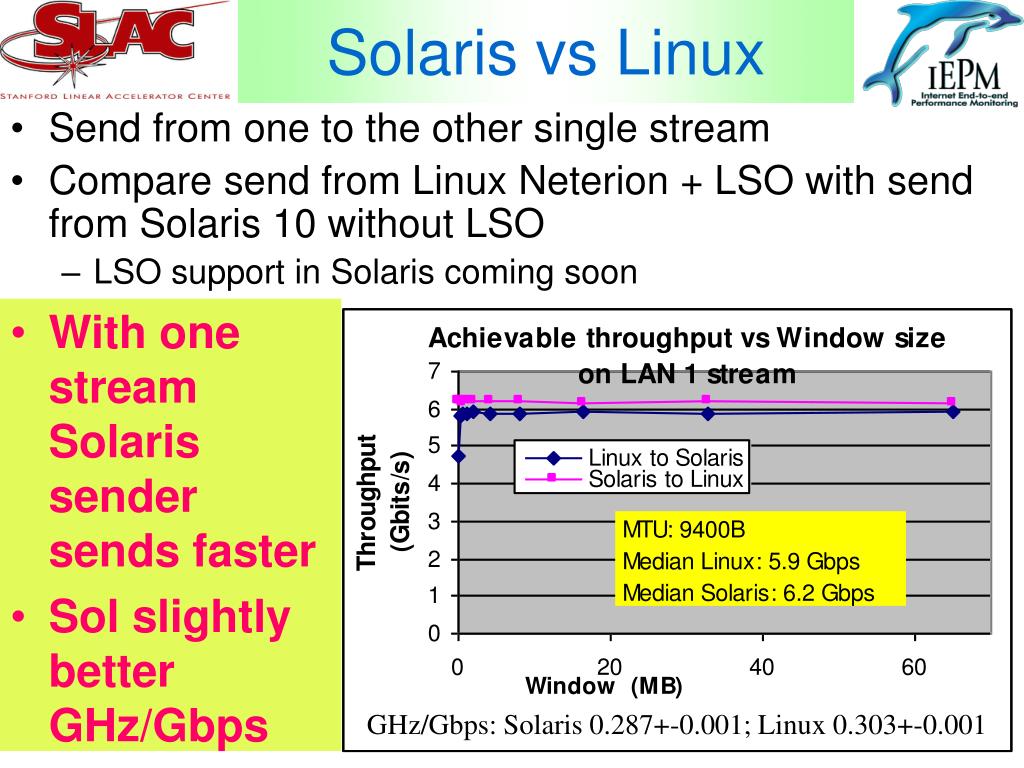 SLAC
STANFORD LINEAR ACCELERATOR CENTER

Solaris vs Linux

IEPM
Internet End-to-end Performance Monitoring

• Send from one to the other single stream
• Compare send from Linux Neterion + LSO with send from Solaris 10 without LSO
– LSO support in Solaris coming soon

• With one stream Solaris sender sends faster
• Sol slightly better GHz/Gbps

Achievable throughput vs Window size on LAN 1 stream

Throughput (Gbits/s)

7
6
5
4
3
2
1
0

Linux to Solaris
Solaris to Linux

MTU: 9400B
Median Linux: 5.9 Gbps
Median Solaris: 6.2 Gbps

0
20
40
60
Window (MB)

GHz/Gbps: Solaris 0.287+-0.001; Linux 0.303+-0.001